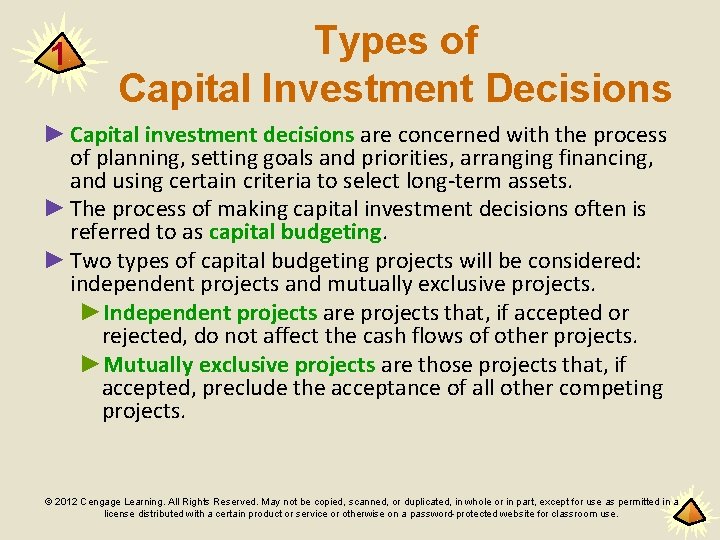 1

Types of Capital Investment Decisions

► Capital investment decisions are concerned with the process of planning, setting goals and priorities, arranging financing, and using certain criteria to select long-term assets.

► The process of making capital investment decisions often is referred to as capital budgeting.

► Two types of capital budgeting projects will be considered: independent projects and mutually exclusive projects.

► Independent projects are projects that, if accepted or rejected, do not affect the cash flows of other projects.

► Mutually exclusive projects are those projects that, if accepted, preclude the acceptance of all other competing projects.

© 2012 Cengage Learning. All Rights Reserved. May not be copied, scanned, or duplicated, in whole or in part, except for use as permitted in a license distributed with a certain product or service or otherwise on a password-protected website for classroom use.